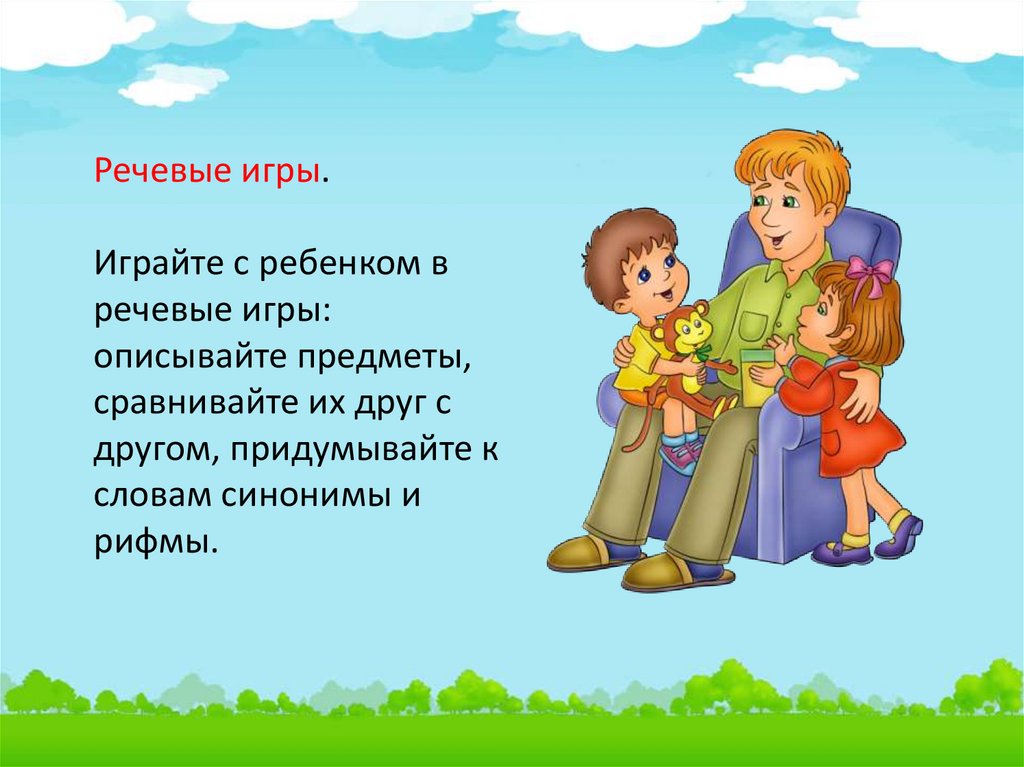 Речевые игры.

Играйте с ребенком в речевые игры: описывайте предметы, сравнивайте их друг с другом, придумывайте к словам синонимы и рифмы.